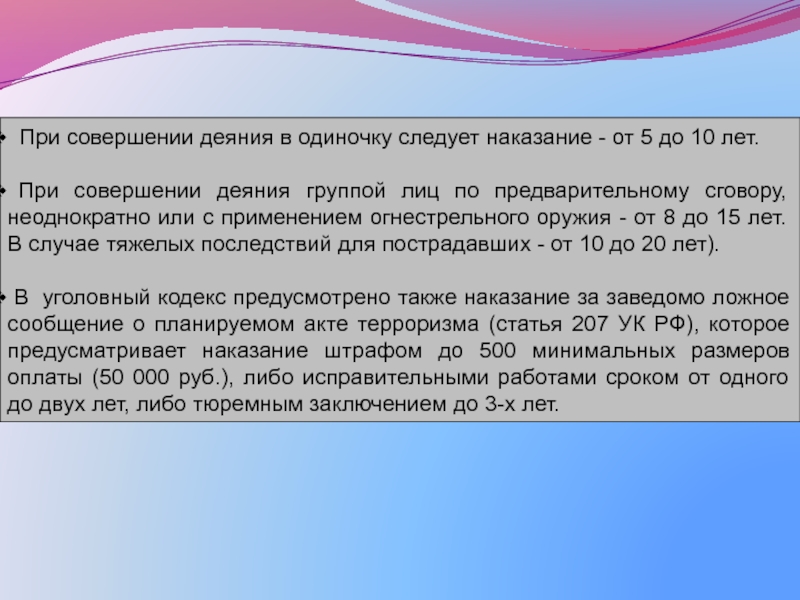 • При совершении деяния в одиночку следует наказание - от 5 до 10 лет.

• При совершении деяния группой лиц по предварительному сговору, неоднократно или с применением огнестрельного оружия - от 8 до 15 лет. В случае тяжелых последствий для пострадавших - от 10 до 20 лет).

• В уголовный кодекс предусмотрено также наказание за заведомо ложное сообщение о планируемом акте терроризма (статья 207 УК РФ), которое предусматривает наказание штрафом до 500 минимальных размеров оплаты (50 000 руб.), либо исправительными работами сроком от одного до двух лет, либо тюремным заключением до 3-х лет.